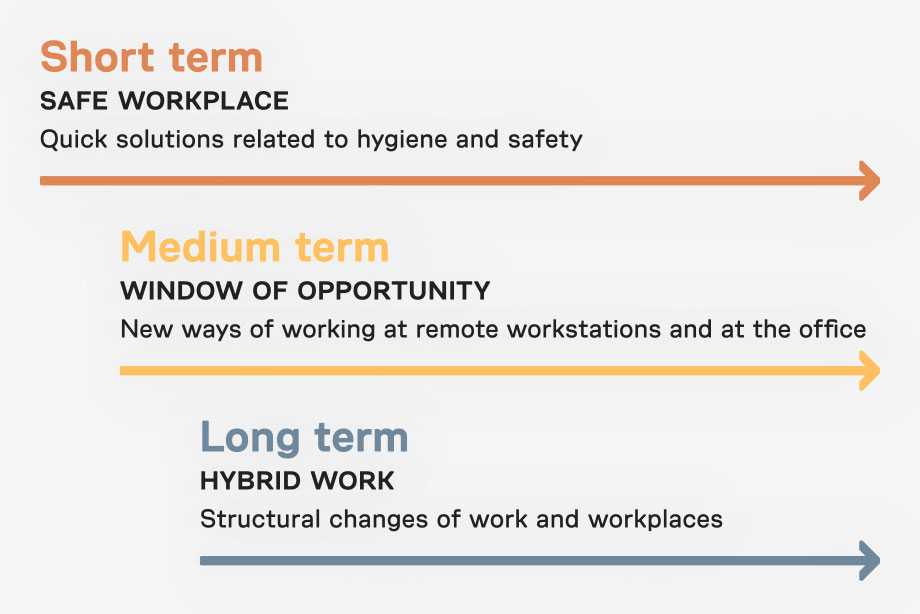 Short term
SAFE WORKPLACE
Quick solutions related to hygiene and safety

Medium term
WINDOW OF OPPORTUNITY
New ways of working at remote workstations and at the office

Long term
HYBRID WORK
Structural changes of work and workplaces